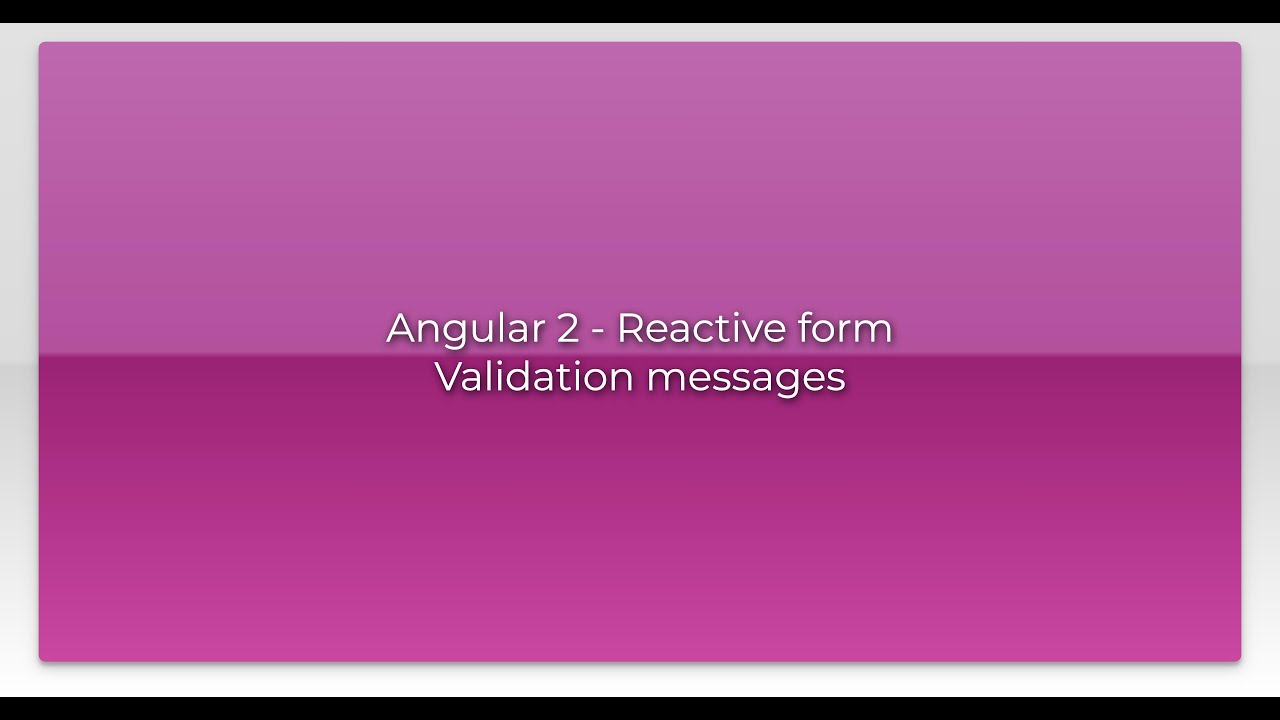 Angular 2 - Reactive form
Validation messages